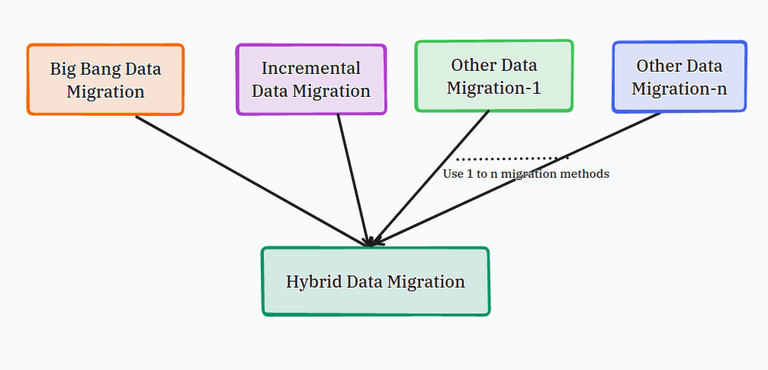 Big Bang Data Migration

Incremental Data Migration

Other Data Migration-1

Other Data Migration-n

Use 1 to n migration methods

Hybrid Data Migration